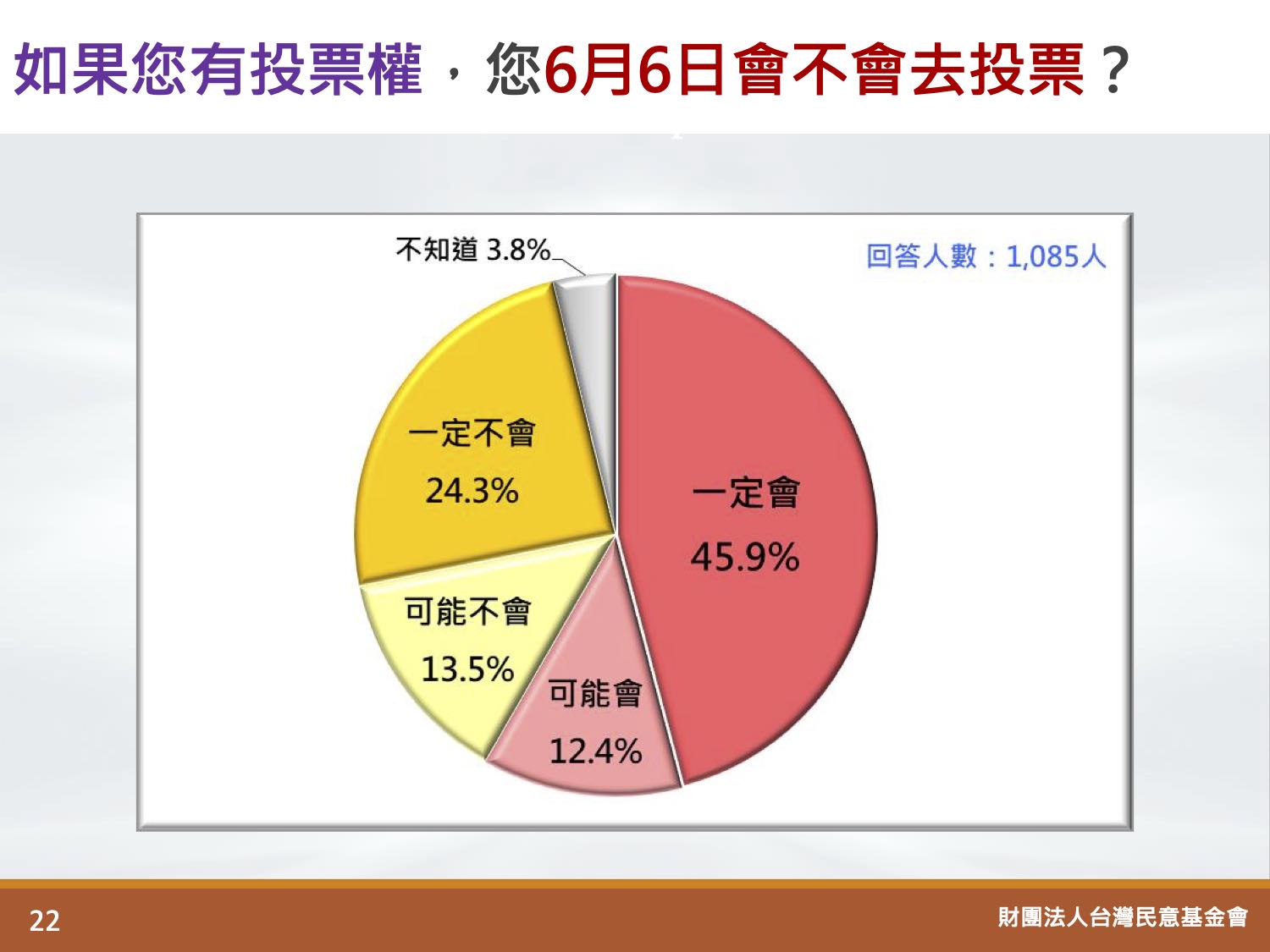 如果您有投票權，您6月6日會不會去投票？

不知道 3.8%

回答人數：1,085人

一定不會
24.3%

一定會
45.9%

可能不會
13.5%

可能會
12.4%

22

財團法人台灣民意基金會